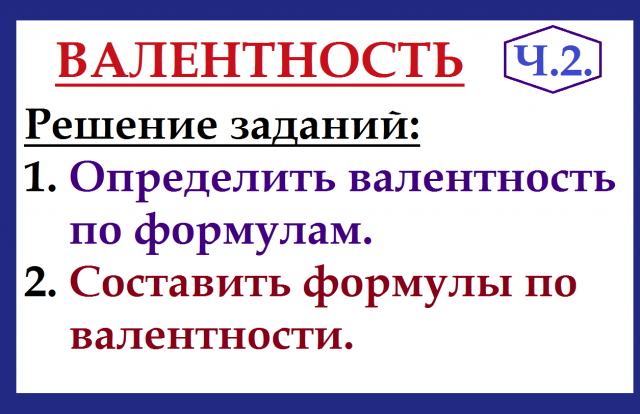 ВАЛЕНТНОСТЬ Ч.2.

Решение заданий:

1. Определить валентность по формулам.

2. Составить формулы по валентности.